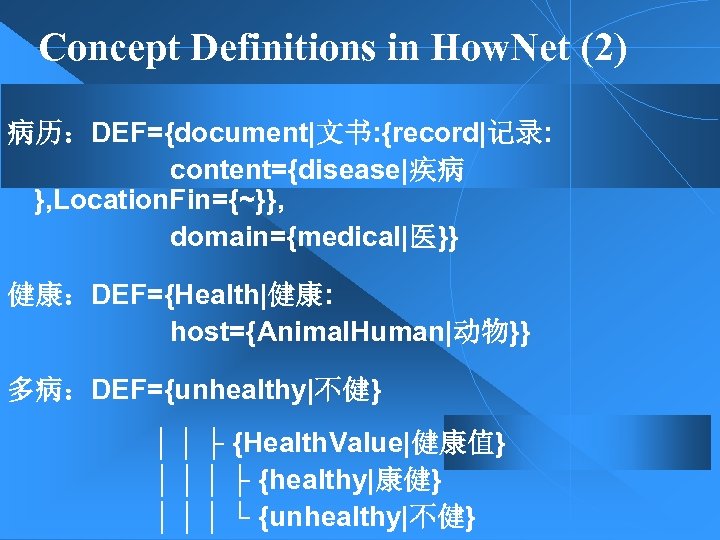 Concept Definitions in HowNet (2)

病历：DEF={document|文书:{record|记录:
content={disease|疾病
},LocationFin={~}},
domain={medical|医}}

健康：DEF={Health|健康:
host={AnimalHuman|动物}}

多病：DEF={unhealthy|不健}

│ │ ├ {HealthValue|健康值}
│ │ │ ├ {healthy|康健}
│ │ │ └ {unhealthy|不健}